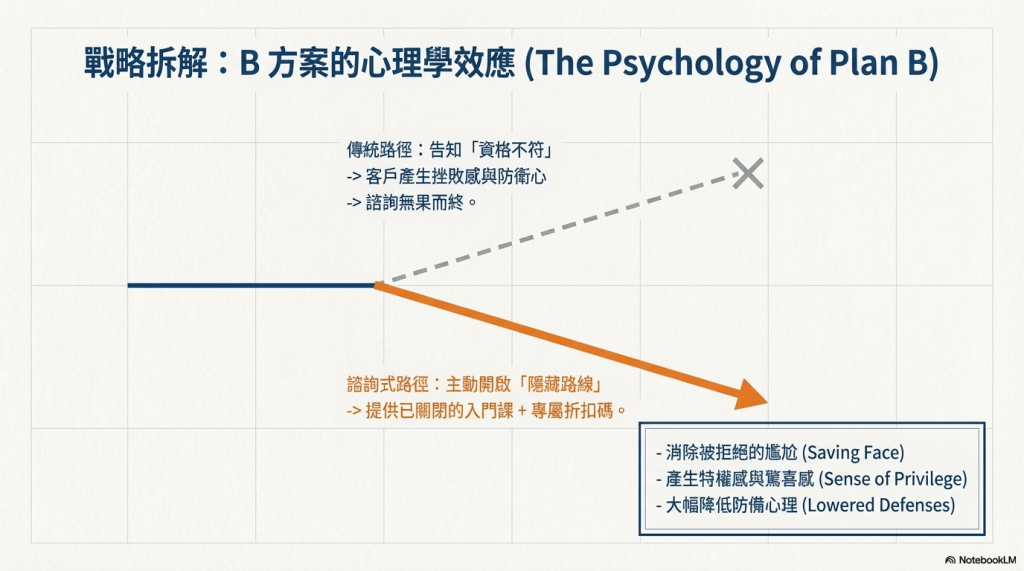 戰略拆解：B 方案的心理學效應 (The Psychology of Plan B)

傳統路徑：告知「資格不符」
-> 客戶產生挫敗感與防衛心
-> 諮詢無果而終。

諮詢式路徑：主動開啟「隱藏路線」
-> 提供已關閉的入門課 + 專屬折扣碼。

- 消除被拒絕的尷尬 (Saving Face)
- 產生特權感與驚喜感 (Sense of Privilege)
- 大幅降低防備心理 (Lowered Defenses)

NotebookLM